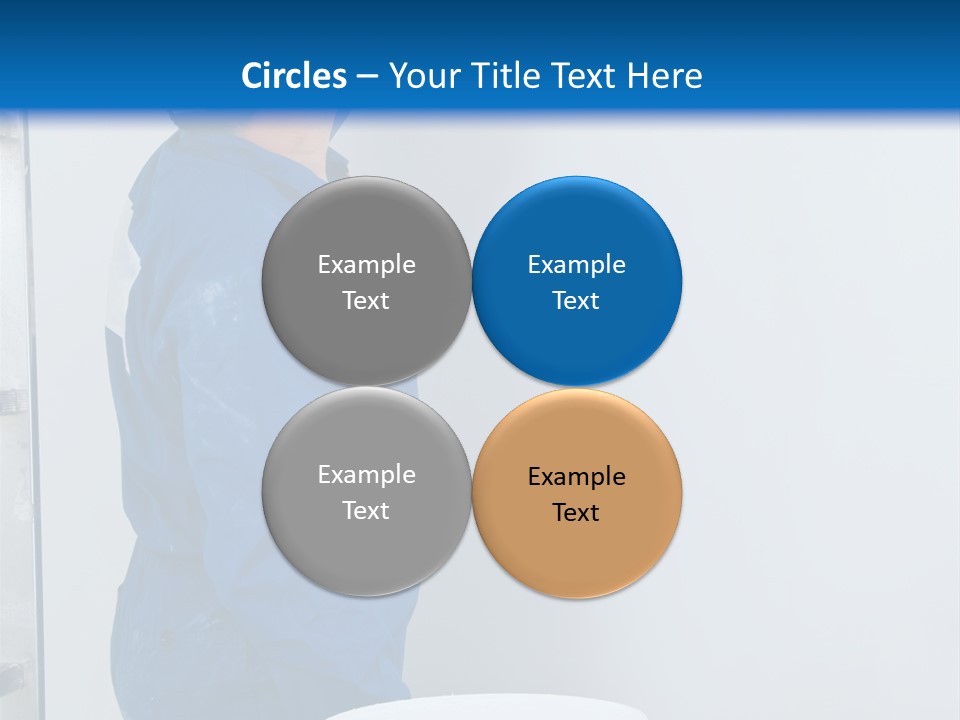 Circles – Your Title Text Here

Example Text

Example Text

Example Text

Example Text